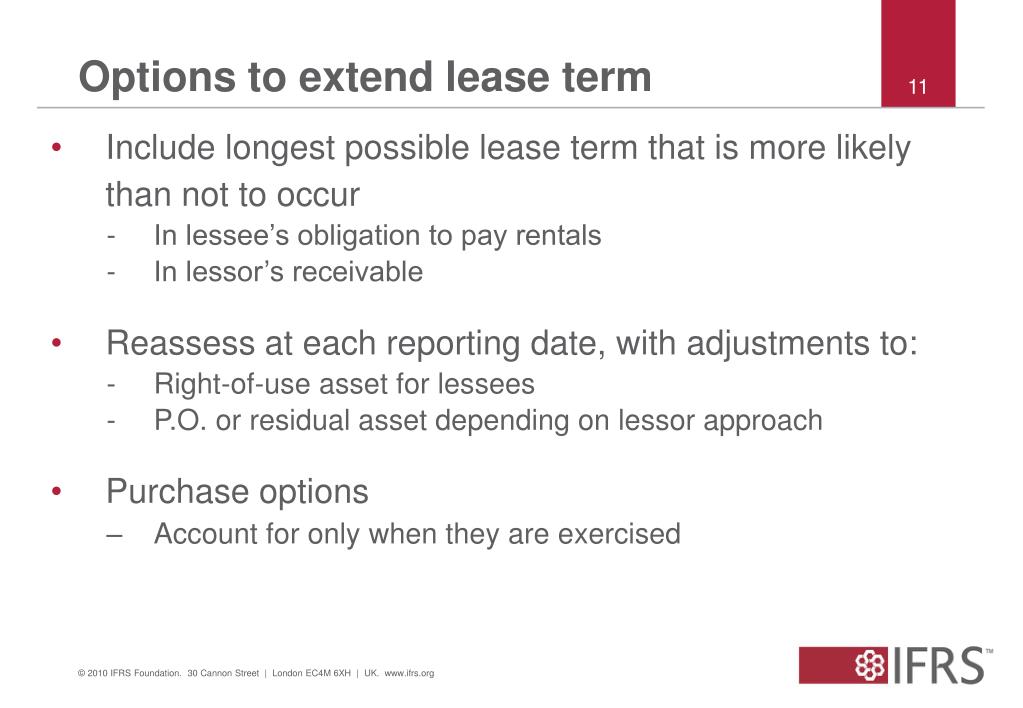 Options to extend lease term

11

• Include longest possible lease term that is more likely than not to occur
- In lessee's obligation to pay rentals
- In lessor's receivable

• Reassess at each reporting date, with adjustments to:
- Right-of-use asset for lessees
- P.O. or residual asset depending on lessor approach

• Purchase options
– Account for only when they are exercised

© 2010 IFRS Foundation. 30 Cannon Street | London EC4M 6XH | UK. www.ifrs.org

IFRS™